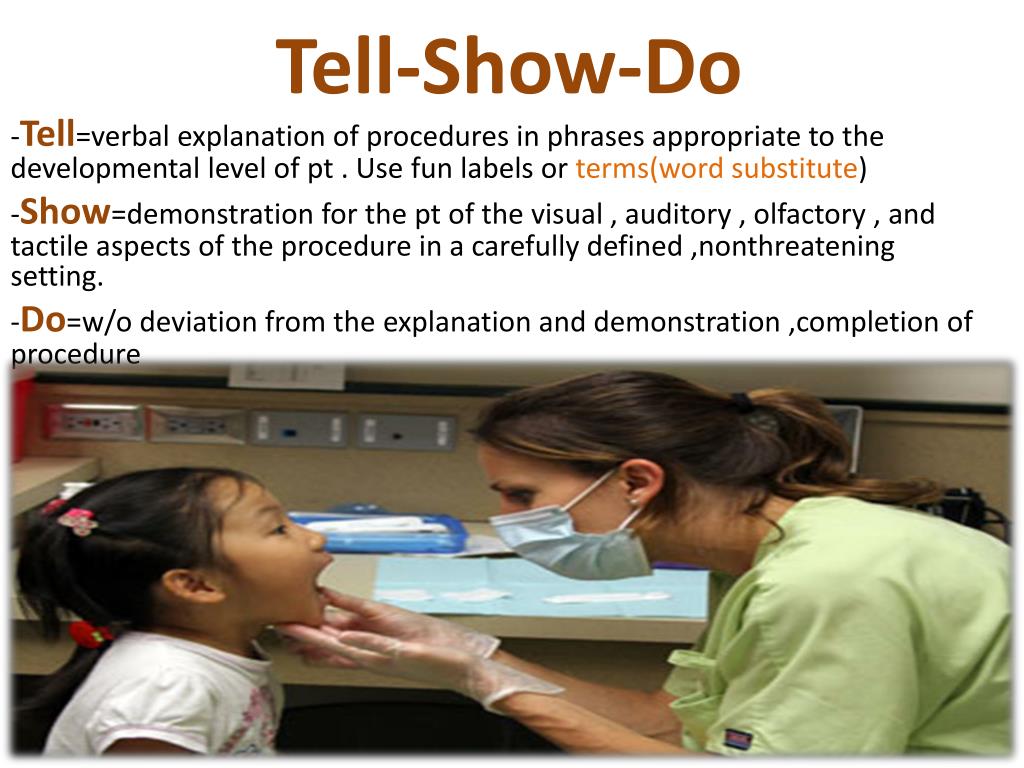 Tell-Show-Do

-Tell=verbal explanation of procedures in phrases appropriate to the developmental level of pt . Use fun labels or terms(word substitute)

-Show=demonstration for the pt of the visual , auditory , olfactory , and tactile aspects of the procedure in a carefully defined ,nonthreatening setting.

-Do=w/o deviation from the explanation and demonstration ,completion of procedure